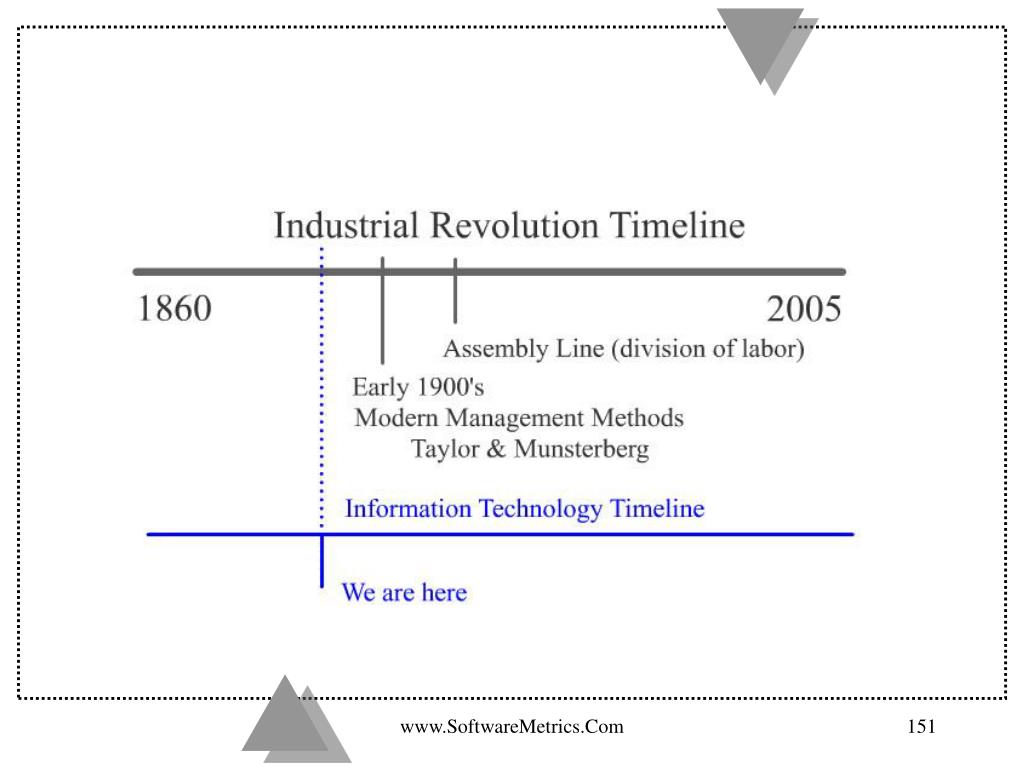 Industrial Revolution Timeline

1860

2005

Assembly Line (division of labor)

Early 1900's
Modern Management Methods
Taylor & Munsterberg

Information Technology Timeline

We are here

www.SoftwareMetrics.Com

151